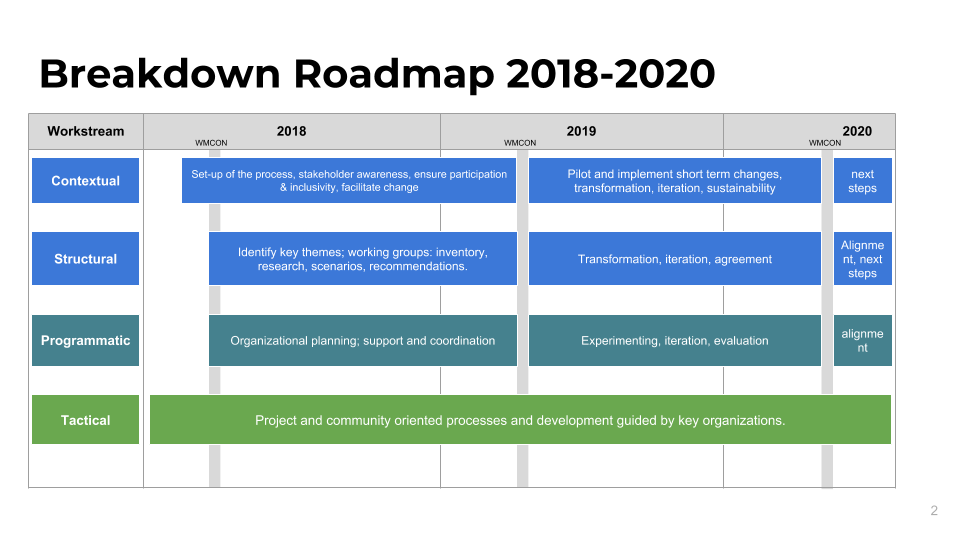 Breakdown Roadmap 2018-2020

| Workstream | 2018 | 2019 | 2020 |
|---|---|---|---|
| | WMCON | WMCON | WMCON |
| Contextual | Set-up of the process, stakeholder awareness, ensure participation & inclusivity, facilitate change | Pilot and implement short term changes, transformation, iteration, sustainability | next steps |
| Structural | Identify key themes; working groups: inventory, research, scenarios, recommendations. | Transformation, iteration, agreement | Alignment, next steps |
| Programmatic | Organizational planning; support and coordination | Experimenting, iteration, evaluation | alignment |
| Tactical | Project and community oriented processes and development guided by key organizations. | | |

2